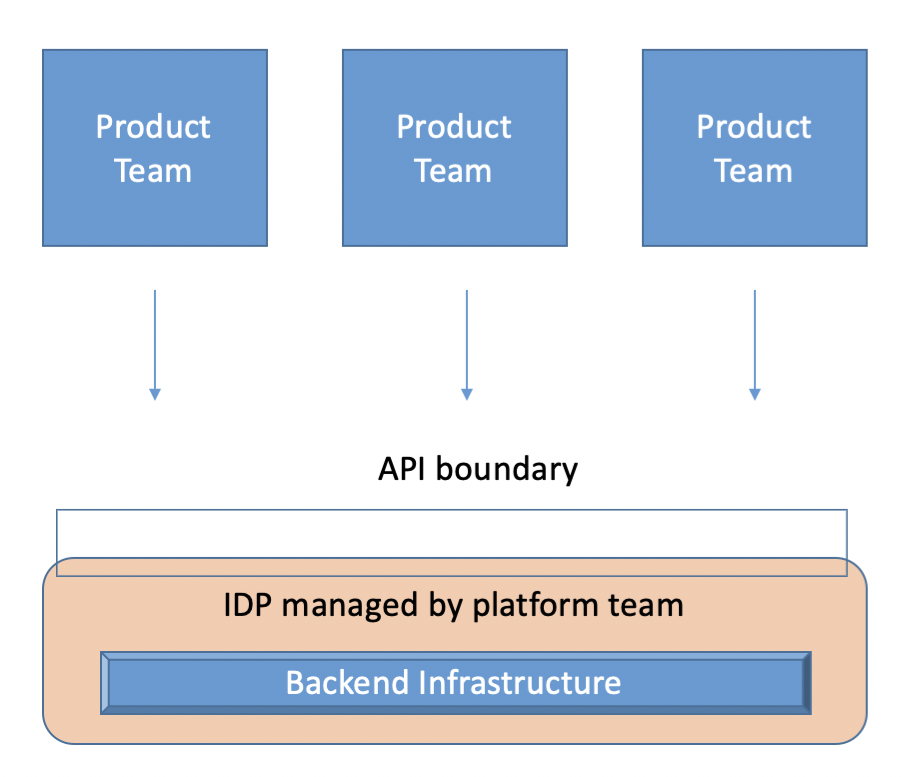 Product Team

Product Team

Product Team

API boundary

IDP managed by platform team

Backend Infrastructure